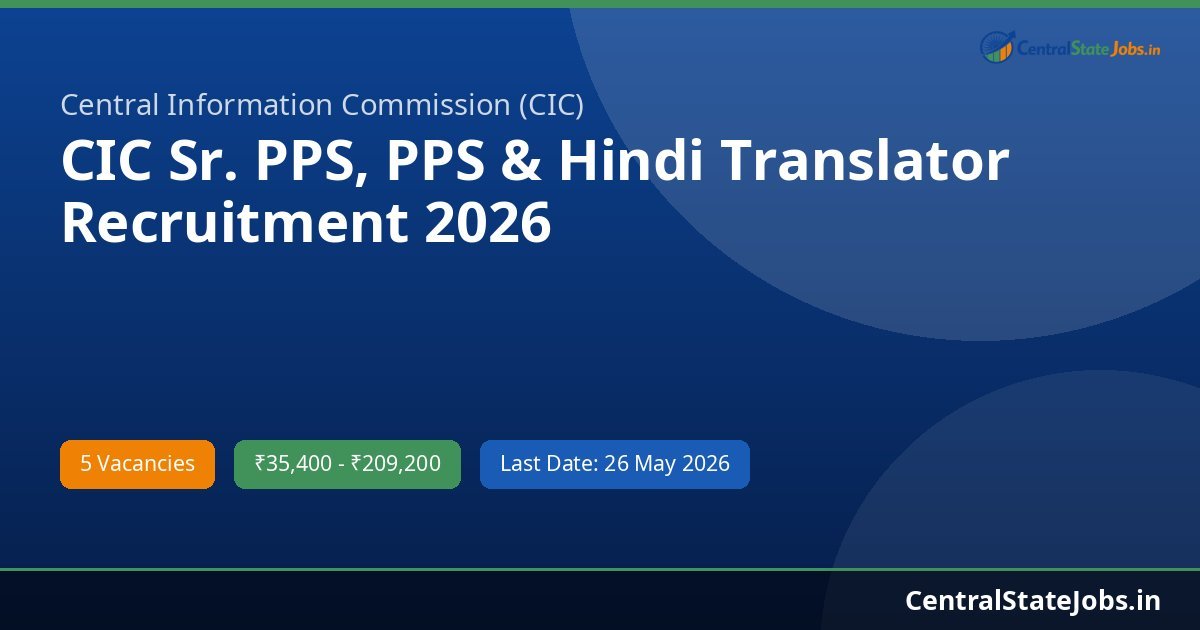 CentralStateJobs.in

Central Information Commission (CIC)

CIC Sr. PPS, PPS & Hindi Translator Recruitment 2026

5 Vacancies

₹35,400 - ₹209,200

Last Date: 26 May 2026

CentralStateJobs.in